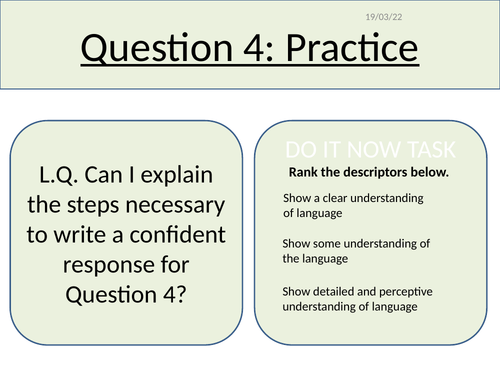 19/03/22

Question 4: Practice

L.Q. Can I explain the steps necessary to write a confident response for Question 4?

DO IT NOW TASK

Rank the descriptors below.

Show a clear understanding of language

Show some understanding of the language

Show detailed and perceptive understanding of language